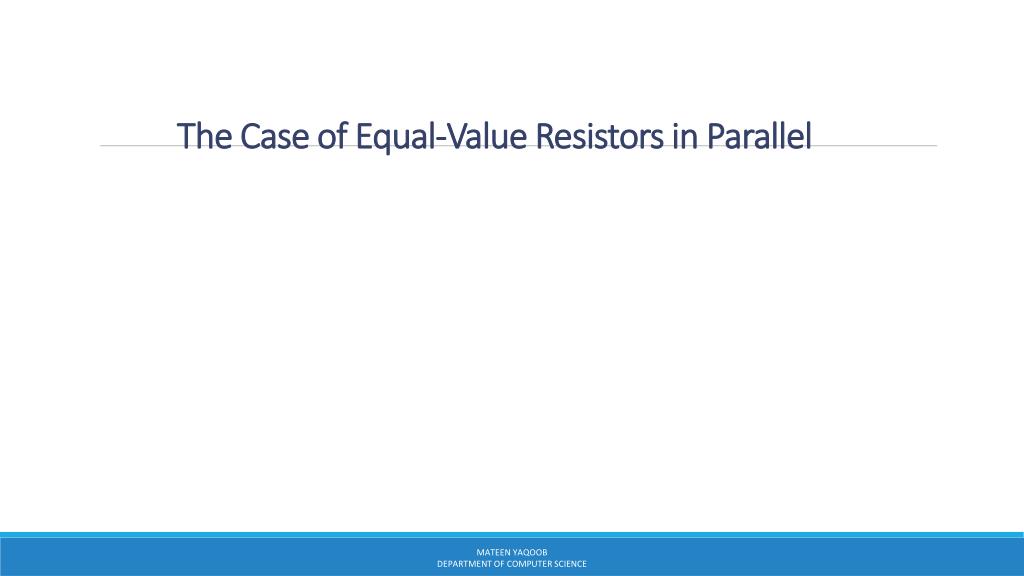 The Case of Equal-Value Resistors in Parallel

MATEEN YAQOOB
DEPARTMENT OF COMPUTER SCIENCE